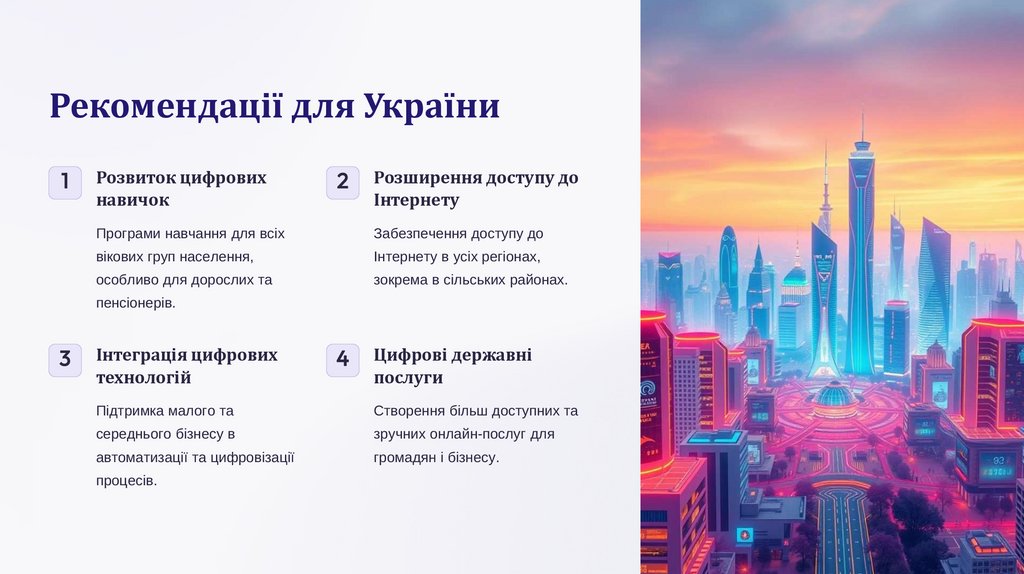 Рекомендації для України

1

Розвиток цифрових навичок

Програми навчання для всіх вікових груп населення, особливо для дорослих та пенсіонерів.

2

Розширення доступу до Інтернету

Забезпечення доступу до Інтернету в усіх регіонах, зокрема в сільських районах.

3

Інтеграція цифрових технологій

Підтримка малого та середнього бізнесу в автоматизації та цифровізації процесів.

4

Цифрові державні послуги

Створення більш доступних та зручних онлайн-послуг для громадян і бізнесу.